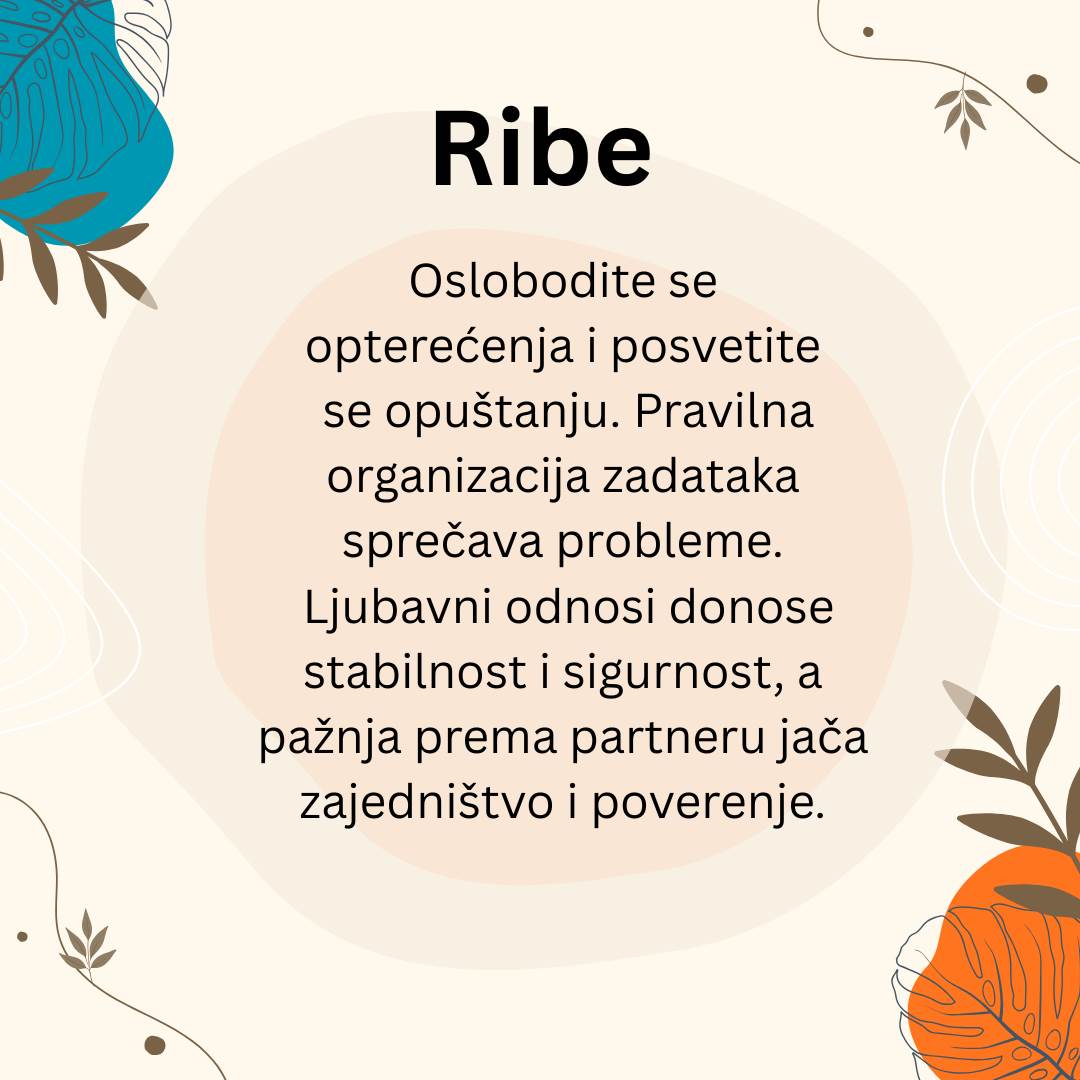 Ribe

Oslobodite se opterećenja i posvetite se opuštanju. Pravilna organizacija zadataka sprečava probleme. Ljubavni odnosi donose stabilnost i sigurnost, a pažnja prema partneru jača zajedništvo i poverenje.